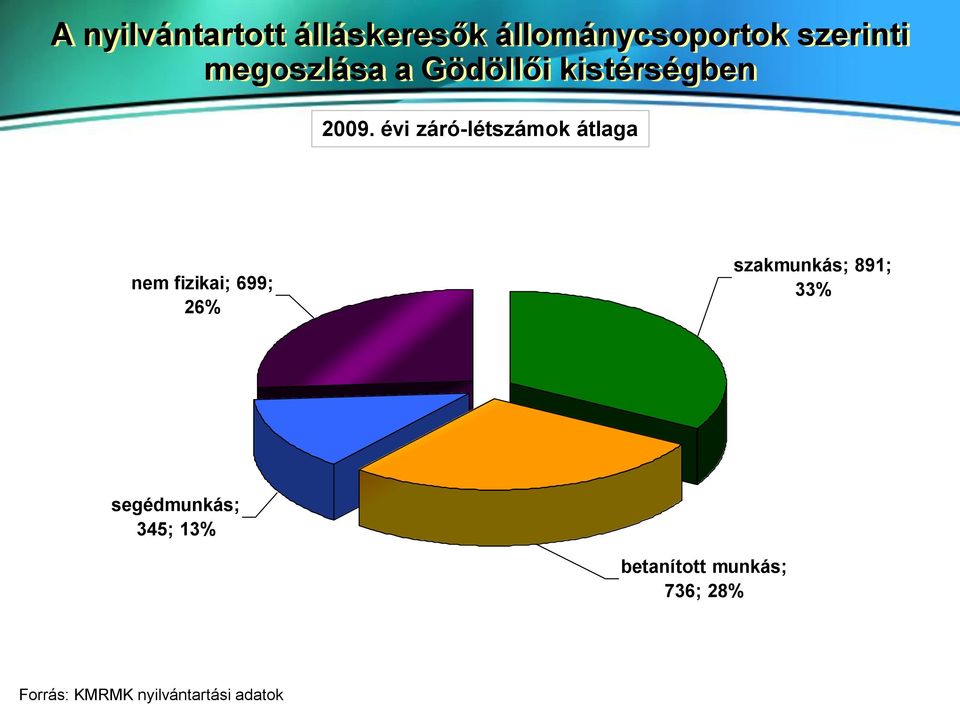 A nyilvántartott álláskeresők állománycsoportok szerinti megoszlása a Gödöllői kistérségben

2009. évi záró-létszámok átlaga

nem fizikai; 699; 26%

szakmunkás; 891; 33%

segédmunkás; 345; 13%

betanított munkás; 736; 28%

Forrás: KMRMK nyilvántartási adatok